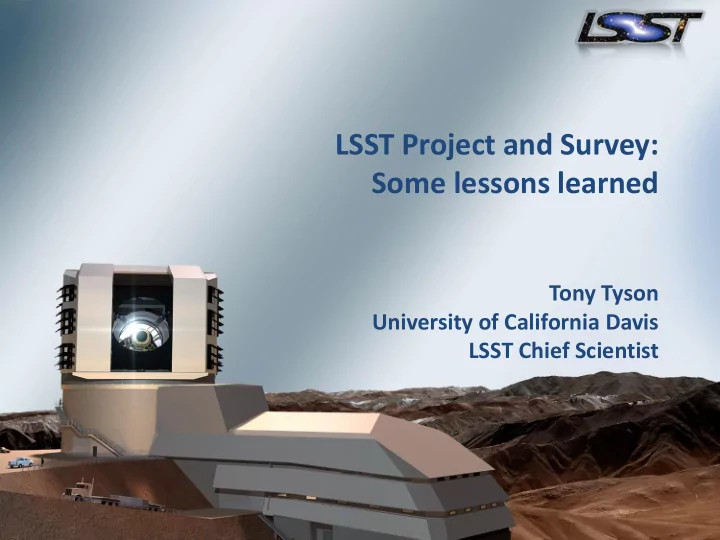 LSST

LSST Project and Survey: Some lessons learned

Tony Tyson
University of California Davis
LSST Chief Scientist